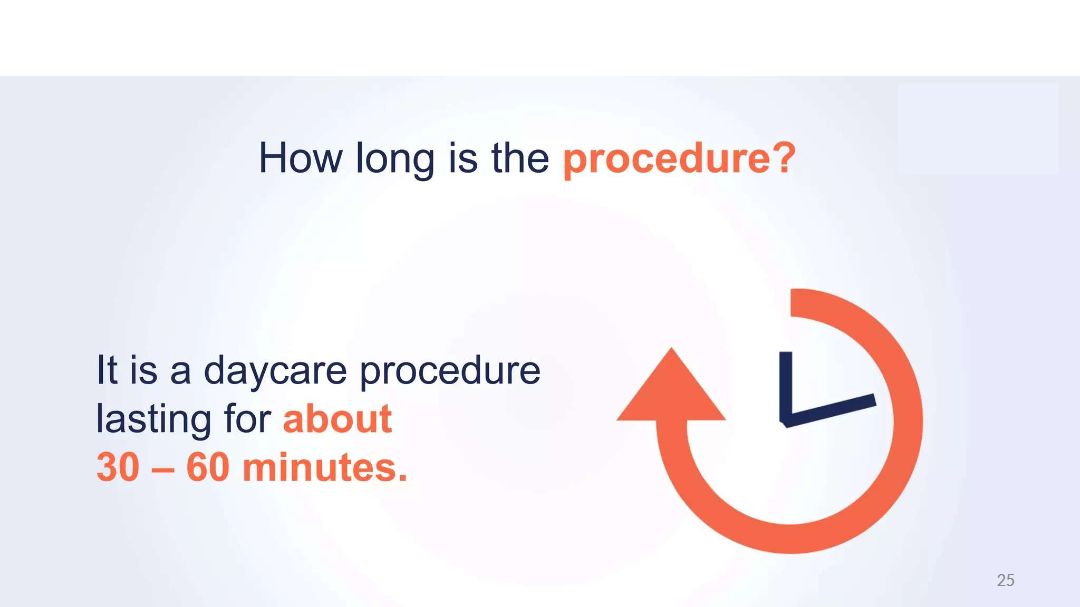 How long is the procedure?

It is a daycare procedure lasting for about 30 – 60 minutes.

25